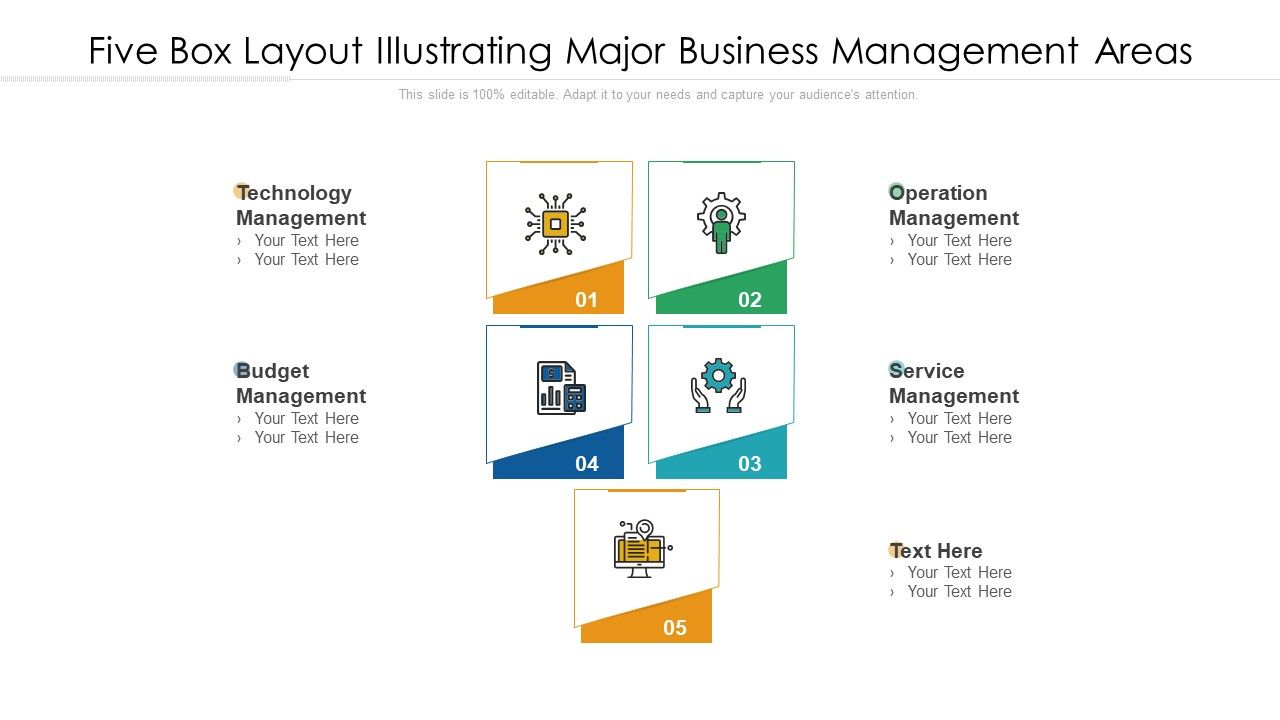 Five Box Layout Illustrating Major Business Management Areas

This slide is 100% editable. Adapt it to your needs and capture your audience's attention.

Technology Management
› Your Text Here
› Your Text Here

01

02

Operation Management
› Your Text Here
› Your Text Here

Budget Management
› Your Text Here
› Your Text Here

04

03

Service Management
› Your Text Here
› Your Text Here

05

Text Here
› Your Text Here
› Your Text Here